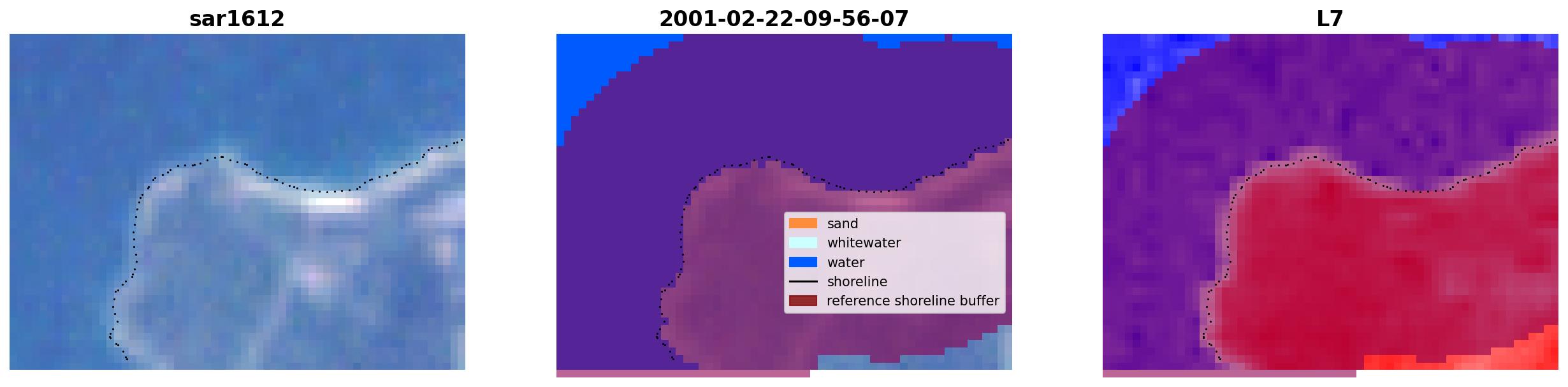 sar1612

2001-02-22-09-56-07

sand
whitewater
water
shoreline
reference shoreline buffer

L7